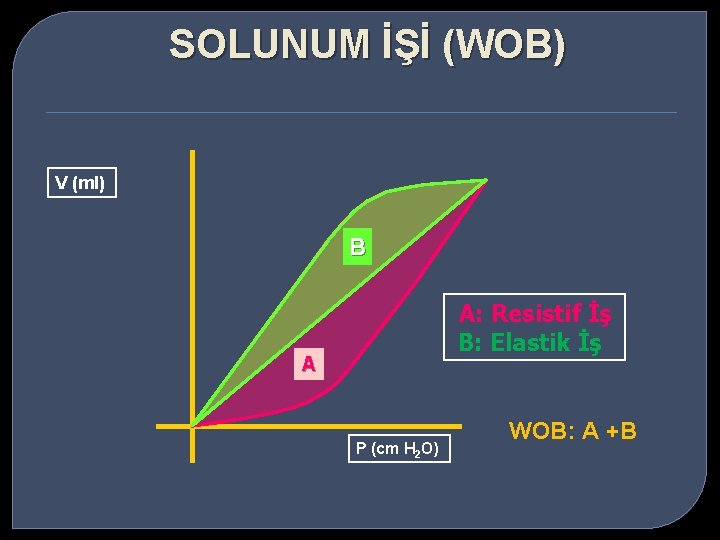 SOLUNUM İŞİ (WOB)

V (ml)

B

A

A: Resistif İş
B: Elastik İş

P (cm $H_2O$)

WOB: A +B